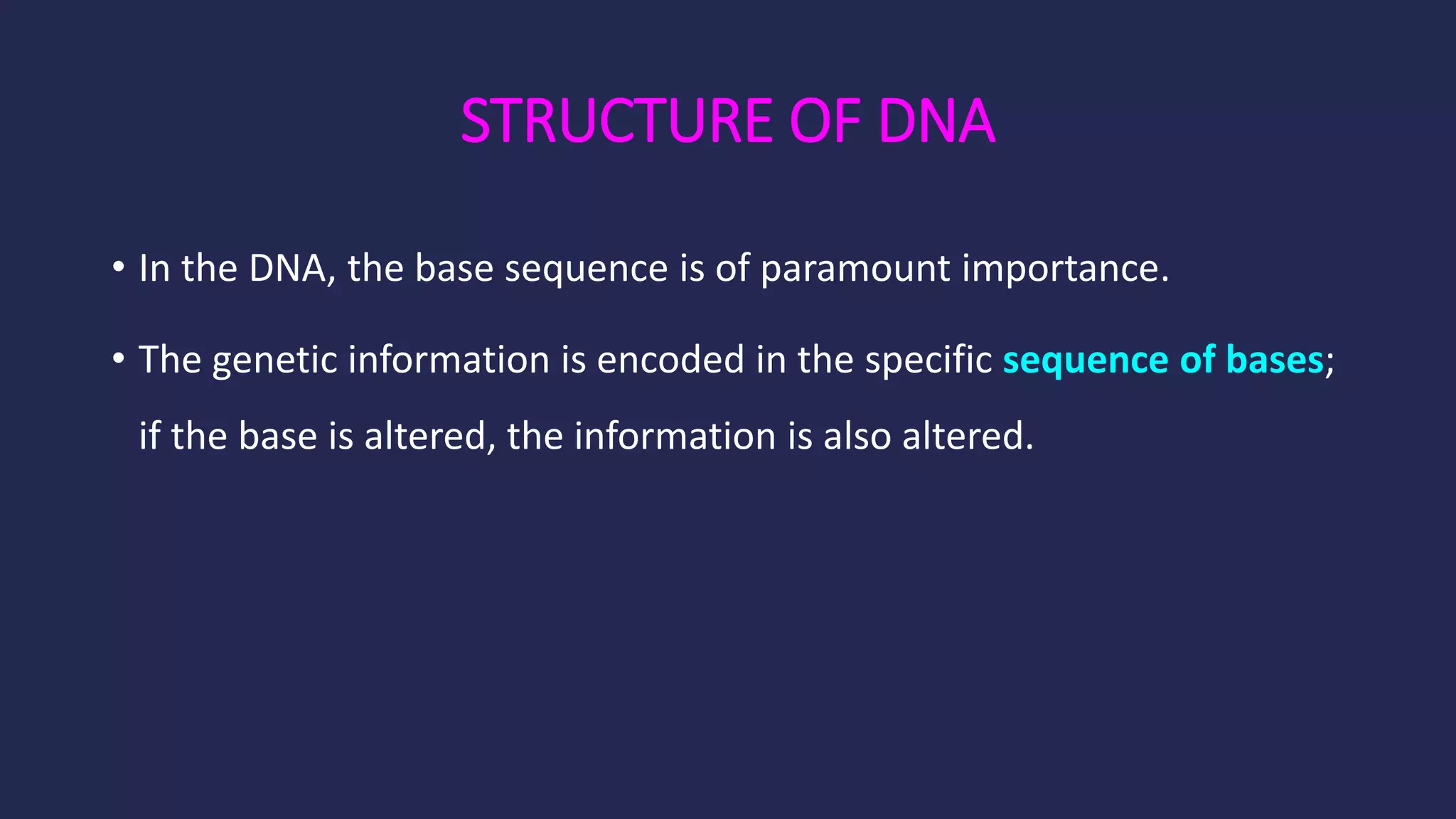 STRUCTURE OF DNA

• In the DNA, the base sequence is of paramount importance.

• The genetic information is encoded in the specific sequence of bases; if the base is altered, the information is also altered.